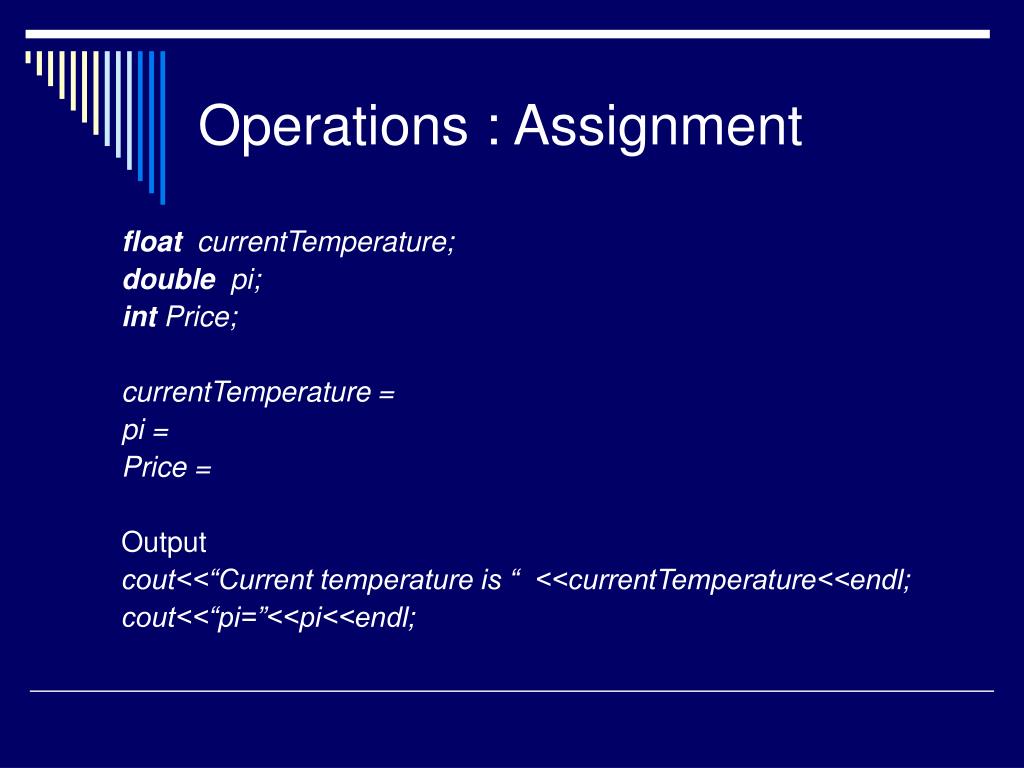 Operations : Assignment

float currentTemperature;
double pi;
int Price;

currentTemperature =
pi =
Price =

Output
cout<<“Current temperature is “ <<currentTemperature<<endl;
cout<<“pi=”<<pi<<endl;